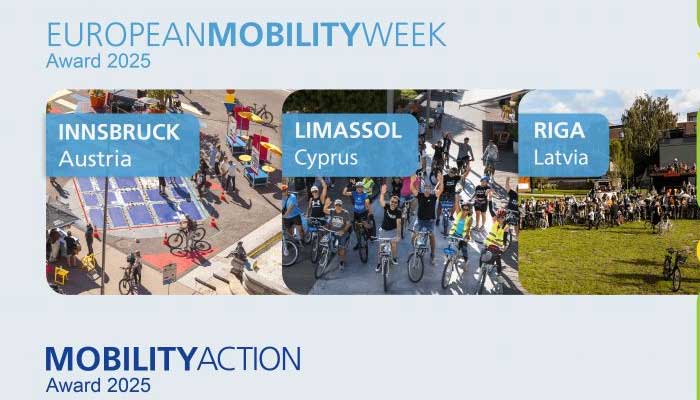 EUROPEANMOBILITYWEEK
Award 2025

INNSBRUCK
Austria

LIMASSOL
Cyprus

RIGA
Latvia

MOBILITYACTION
Award 2025